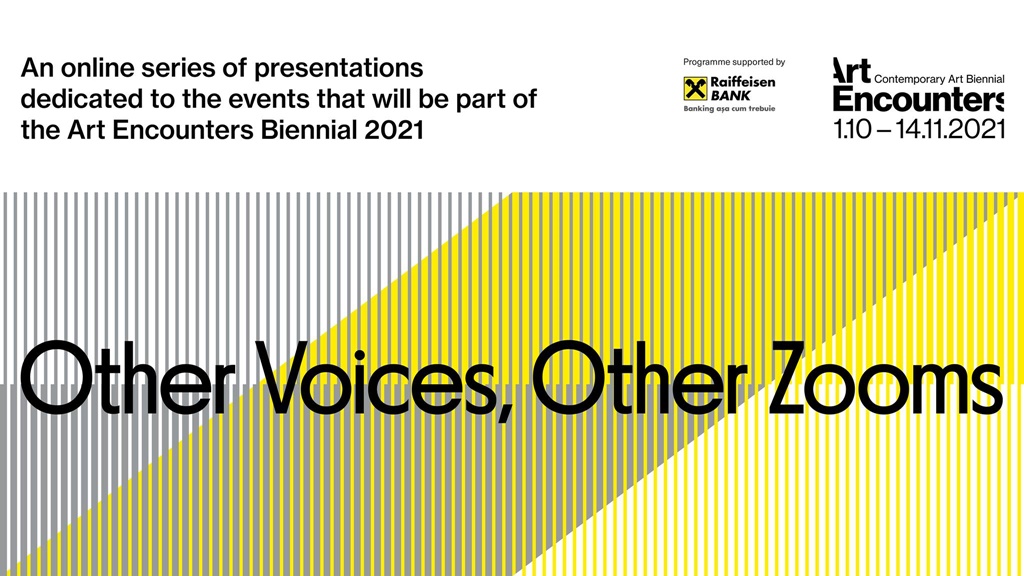 An online series of presentations dedicated to the events that will be part of the Art Encounters Biennial 2021

Programme supported by
Raiffeisen BANK
Banking așa cum trebuie

Art Encounters
Contemporary Art Biennial
1.10 – 14.11.2021

Other Voices, Other Zooms